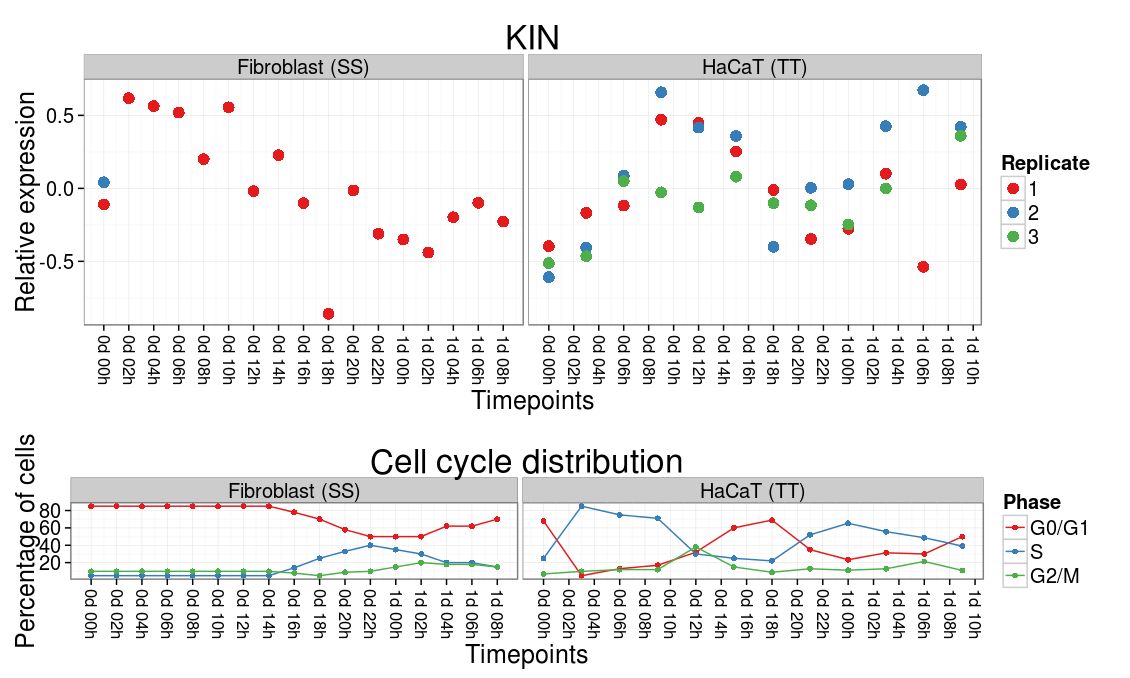 KIN

Fibroblast (SS)

HaCaT (TT)

Relative expression

0.5
0.0
-0.5

0d 00h
0d 02h
0d 04h
0d 06h
0d 08h
0d 10h
0d 12h
0d 14h
0d 16h
0d 18h
0d 20h
0d 22h
1d 00h
1d 02h
1d 04h
1d 06h
1d 08h

0d 00h
0d 02h
0d 04h
0d 06h
0d 08h
0d 10h
0d 12h
0d 14h
0d 16h
0d 18h
0d 20h
0d 22h
1d 00h
1d 02h
1d 04h
1d 06h
1d 08h
1d 10h

Timepoints

Replicate
1
2
3

Cell cycle distribution

Fibroblast (SS)

HaCaT (TT)

Percentage of cells

80
60
40
20

0d 00h
0d 02h
0d 04h
0d 06h
0d 08h
0d 10h
0d 12h
0d 14h
0d 16h
0d 18h
0d 20h
0d 22h
1d 00h
1d 02h
1d 04h
1d 06h
1d 08h

0d 00h
0d 02h
0d 04h
0d 06h
0d 08h
0d 10h
0d 12h
0d 14h
0d 16h
0d 18h
0d 20h
0d 22h
1d 00h
1d 02h
1d 04h
1d 06h
1d 08h
1d 10h

Timepoints

Phase
G0/G1
S
G2/M